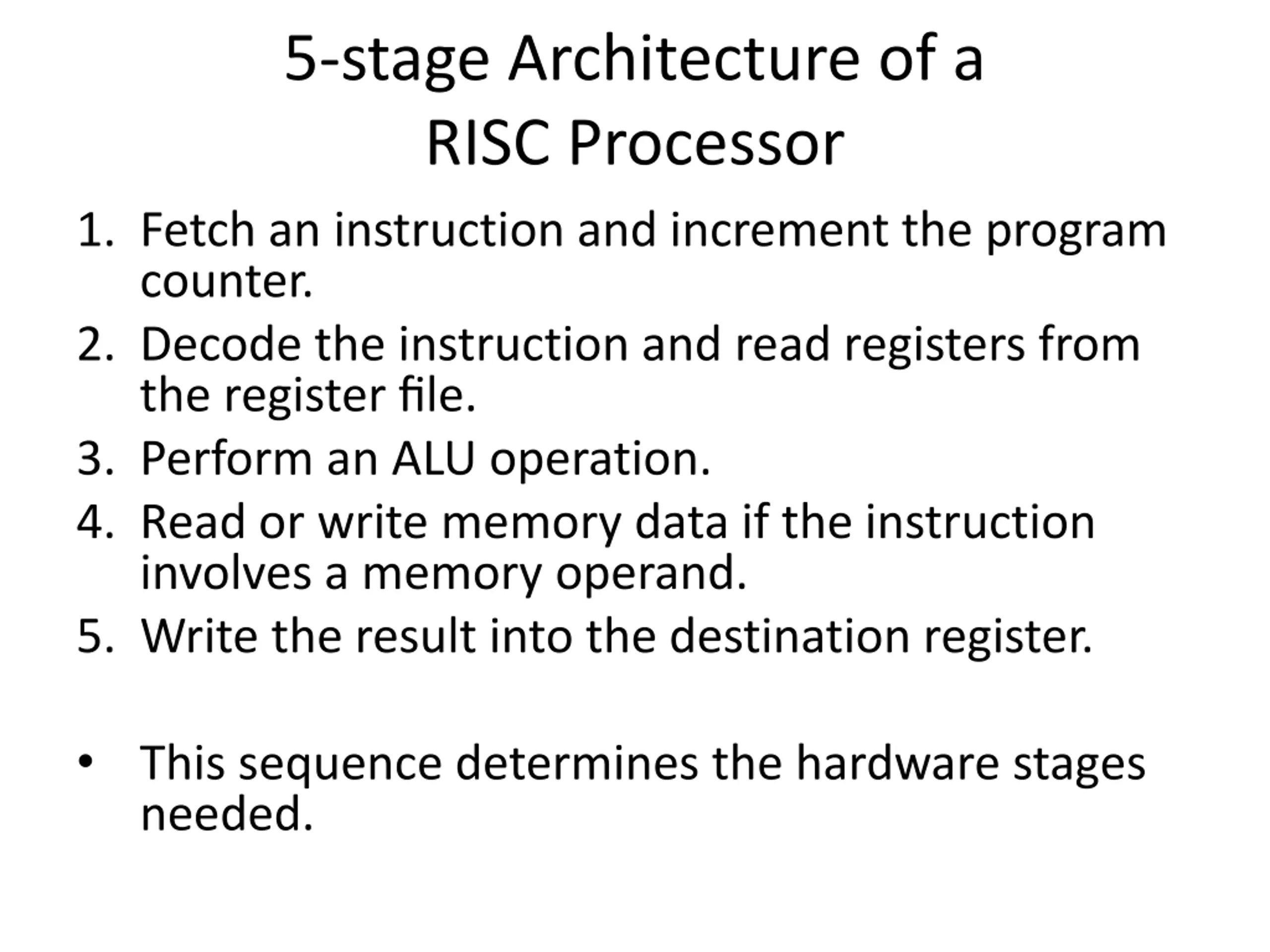 5-stage Architecture of a RISC Processor

1. Fetch an instruction and increment the program counter.
2. Decode the instruction and read registers from the register file.
3. Perform an ALU operation.
4. Read or write memory data if the instruction involves a memory operand.
5. Write the result into the destination register.

• This sequence determines the hardware stages needed.